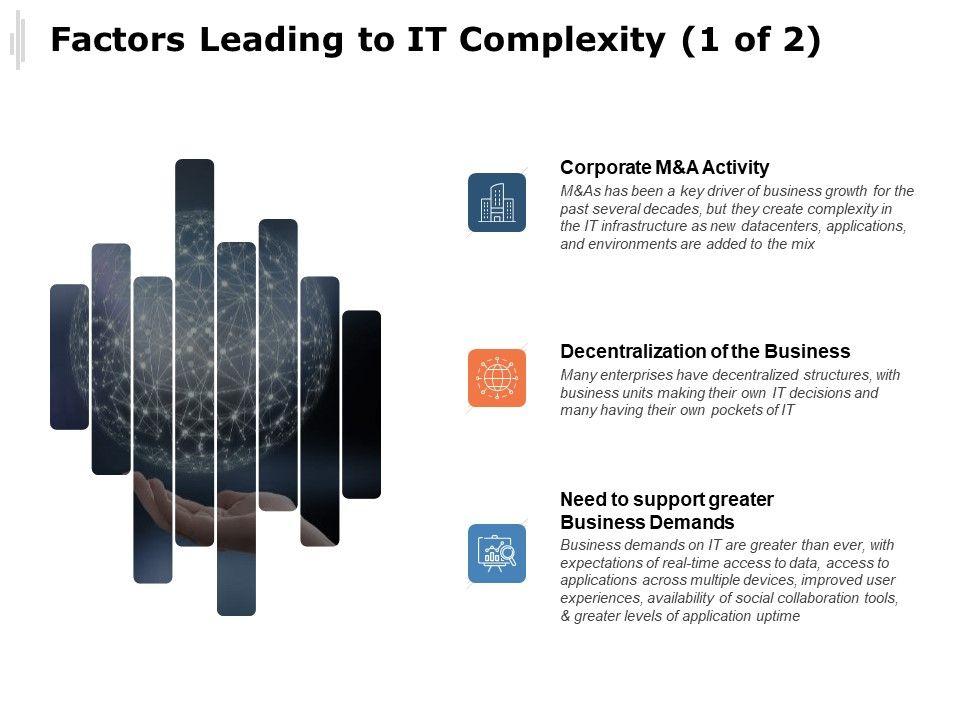 Factors Leading to IT Complexity (1 of 2)

Corporate M&A Activity
M&As has been a key driver of business growth for the past several decades, but they create complexity in the IT infrastructure as new datacenters, applications, and environments are added to the mix

Decentralization of the Business
Many enterprises have decentralized structures, with business units making their own IT decisions and many having their own pockets of IT

Need to support greater Business Demands
Business demands on IT are greater than ever, with expectations of real-time access to data, access to applications across multiple devices, improved user experiences, availability of social collaboration tools, & greater levels of application uptime